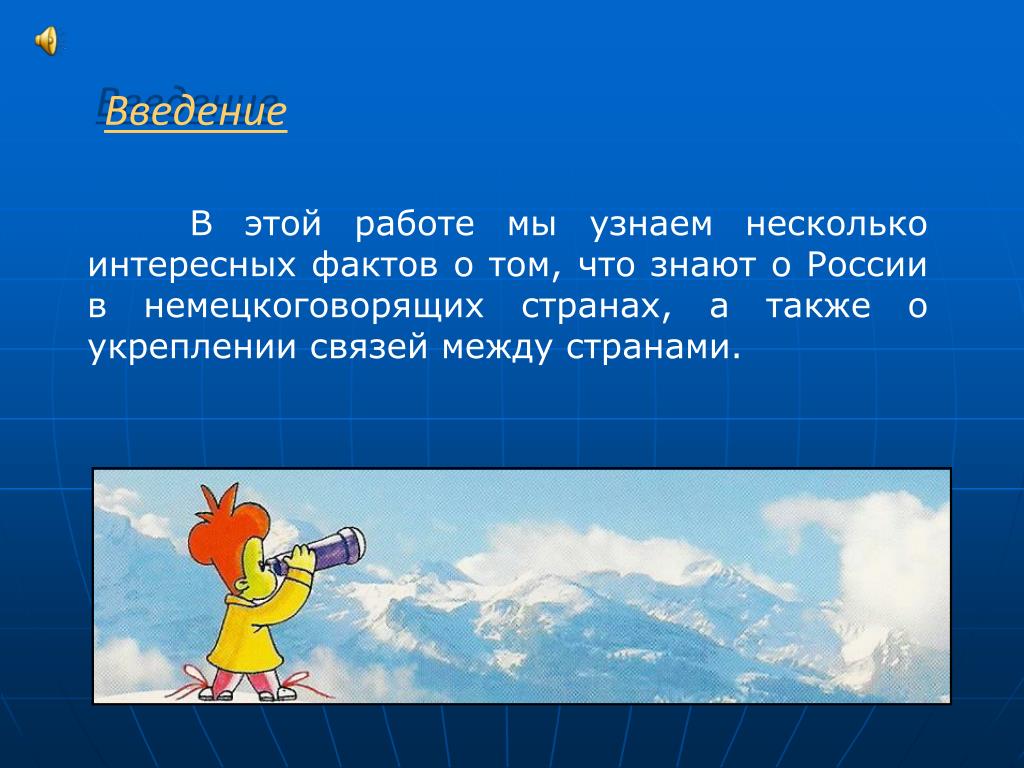 Введение

В этой работе мы узнаем несколько интересных фактов о том, что знают о России в немецкоговорящих странах, а также о укреплении связей между странами.